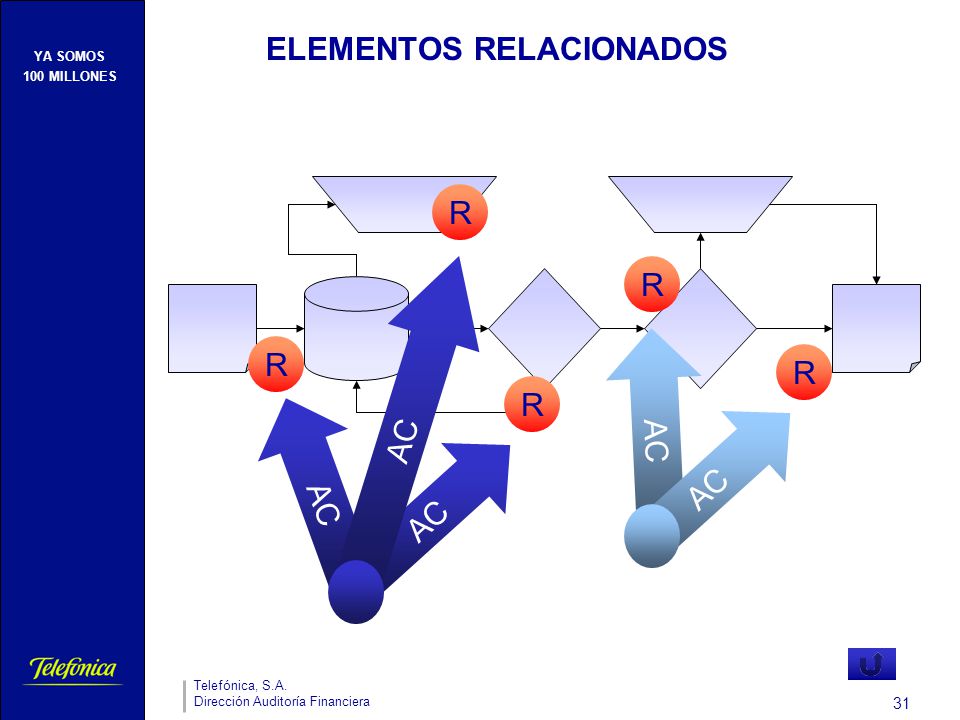 YA SOMOS
100 MILLONES

ELEMENTOS RELACIONADOS

R

R

R

R

R

AC

AC

AC

AC

AC

Telefónica

Telefónica, S.A.
Dirección Auditoría Financiera

31